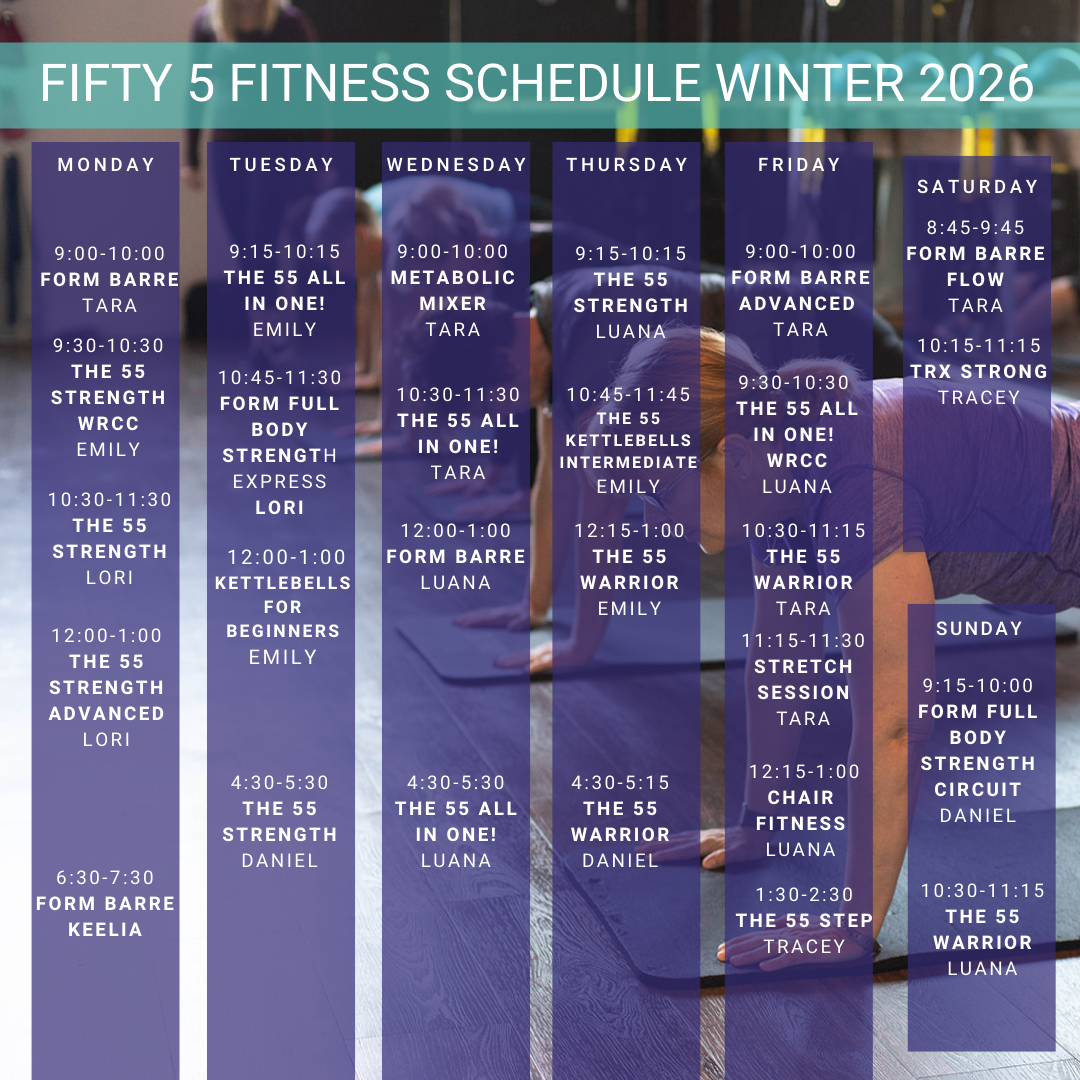 FIFTY 5 FITNESS SCHEDULE WINTER 2026

MONDAY

9:00-10:00
FORM BARRE
TARA

9:30-10:30
THE 55 STRENGTH WRCC
EMILY

10:30-11:30
THE 55 STRENGTH
LORI

12:00-1:00
THE 55 STRENGTH ADVANCED
LORI

6:30-7:30
FORM BARRE
KEELIA

TUESDAY

9:15-10:15
THE 55 ALL IN ONE!
EMILY

10:45-11:30
FORM FULL BODY STRENGTH EXPRESS
LORI

12:00-1:00
KETTLEBELLS FOR BEGINNERS
EMILY

4:30-5:30
THE 55 STRENGTH
DANIEL

WEDNESDAY

9:00-10:00
METABOLIC MIXER
TARA

10:30-11:30
THE 55 ALL IN ONE!
TARA

12:00-1:00
FORM BARRE
LUANA

4:30-5:30
THE 55 ALL IN ONE!
LUANA

THURSDAY

9:15-10:15
THE 55 STRENGTH
LUANA

10:45-11:45
THE 55 KETTLEBELLS INTERMEDIATE
EMILY

12:15-1:00
THE 55 WARRIOR
EMILY

4:30-5:15
THE 55 WARRIOR
DANIEL

FRIDAY

9:00-10:00
FORM BARRE ADVANCED
TARA

9:30-10:30
THE 55 ALL IN ONE! WRCC
LUANA

10:30-11:15
THE 55 WARRIOR
TARA

11:15-11:30
STRETCH SESSION
TARA

12:15-1:00
CHAIR FITNESS
LUANA

1:30-2:30
THE 55 STEP
TRACEY

SATURDAY

8:45-9:45
FORM BARRE FLOW
TARA

10:15-11:15
TRX STRONG
TRACEY

SUNDAY

9:15-10:00
FORM FULL BODY STRENGTH CIRCUIT
DANIEL

10:30-11:15
THE 55 WARRIOR
LUANA